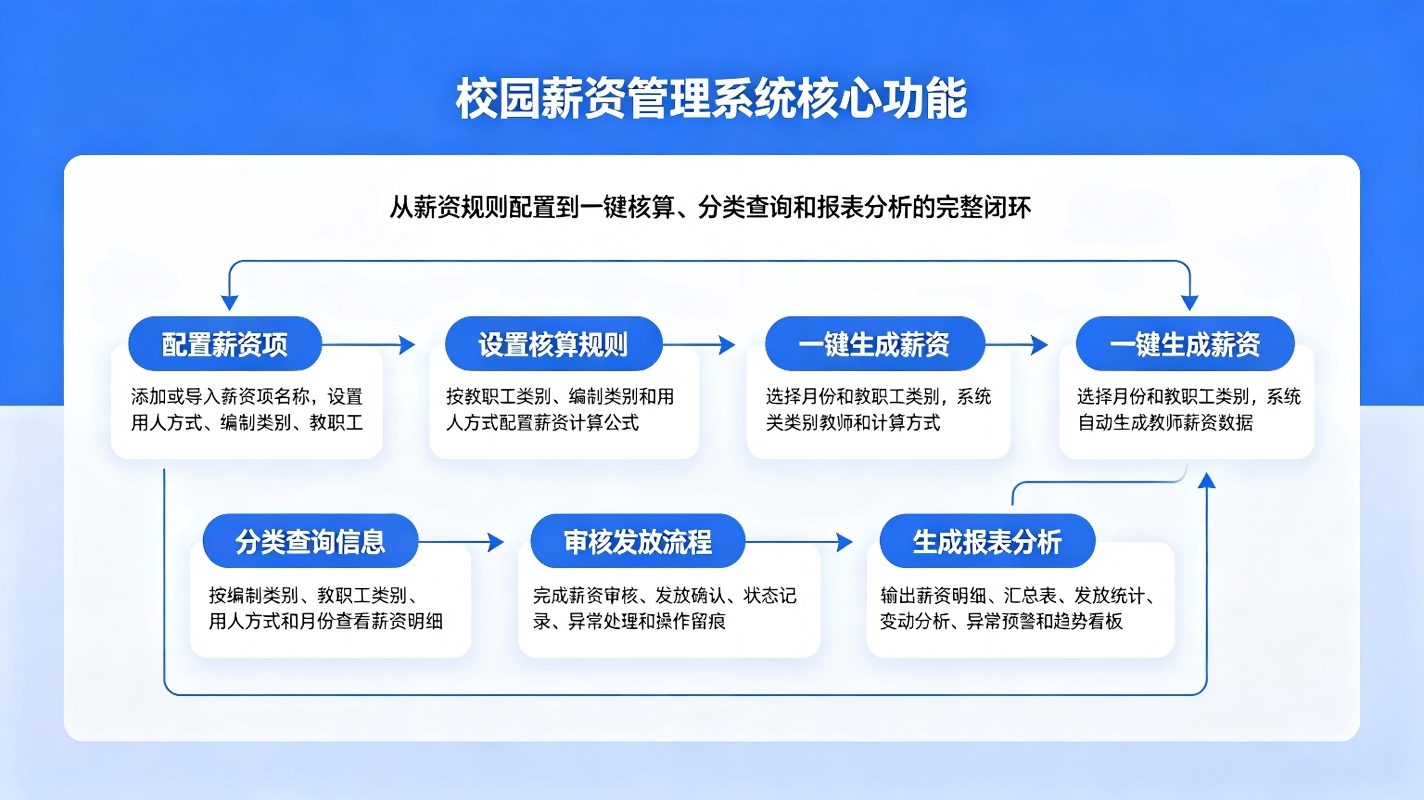 校园薪资管理系统核心功能

从薪资规则配置到一键核算、分类查询和报表分析的完整闭环

配置薪资项

添加或导入薪资项名称，设置用人方式、编制类别、教职工

设置核算规则

按教职工类别、编制类别和用人方式配置薪资计算公式

一键生成薪资

选择月份和教职工类别，系统类类别教师和计算方式

一键生成薪资

选择月份和教职工类别，系统自动生成教师薪资数据

分类查询信息

按编制类别、教职工类别、用人方式和月份查看薪资明细

审核发放流程

完成薪资审核、发放确认、状态记录、异常处理和操作留痕

生成报表分析

输出薪资明细、汇总表、发放统计、变动分析、异常预警和趋势看板